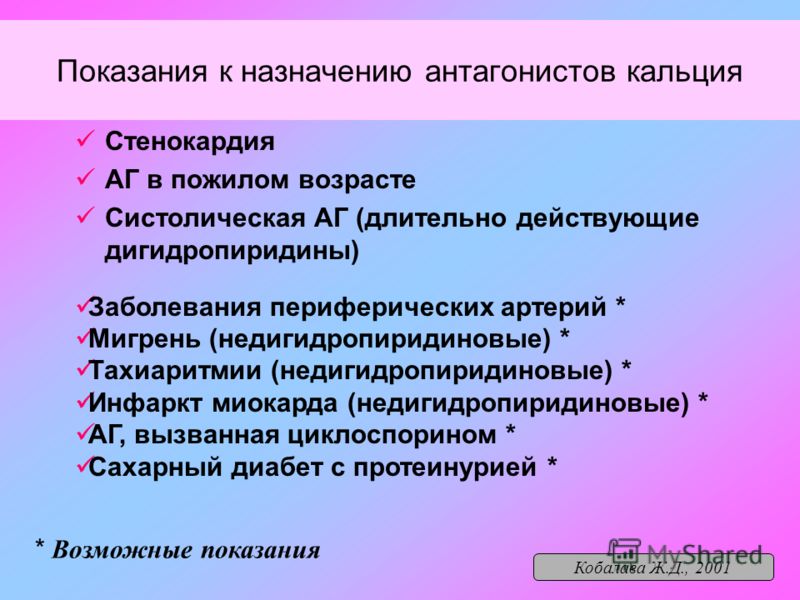 Показания к назначению антагонистов кальция

✓ Стенокардия
✓ АГ в пожилом возрасте
✓ Систолическая АГ (длительно действующие дигидропиридины)

✓Заболевания периферических артерий *
✓Мигрень (недигидропиридиновые) *
✓Тахиаритмии (недигидропиридиновые) *
✓Инфаркт миокарда (недигидропиридиновые) *
✓АГ, вызванная циклоспорином *
✓Сахарный диабет с протеинурией *

* Возможные показания

MyShared

Кобалава Ж.Д., 2001